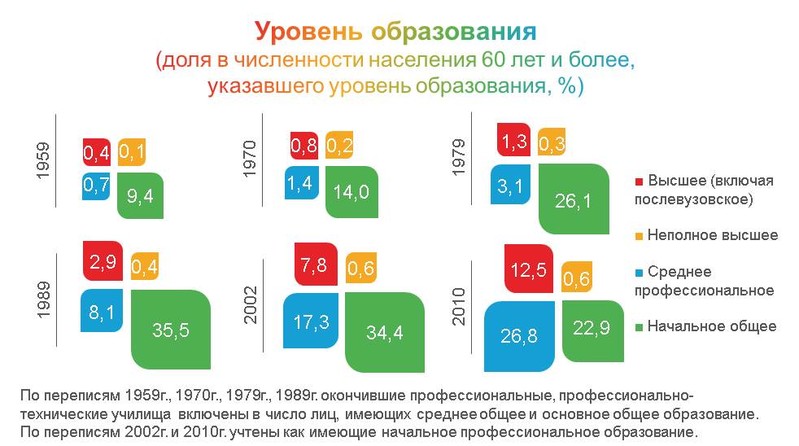 Уровень образования
(доля в численности населения 60 лет и более, указавшего уровень образования, %)

1959
0,4
0,1
0,7
9,4

1970
0,8
0,2
1,4
14,0

1979
1,3
0,3
3,1
26,1

1989
2,9
0,4
8,1
35,5

2002
7,8
0,6
17,3
34,4

2010
12,5
0,6
26,8
22,9

Высшее (включая послевузовское)
Неполное высшее
Среднее профессиональное
Начальное общее

По переписям 1959г., 1970г., 1979г., 1989г. окончившие профессиональные, профессионально-технические училища включены в число лиц, имеющих среднее общее и основное общее образование. По переписям 2002г. и 2010г. учтены как имеющие начальное профессиональное образование.